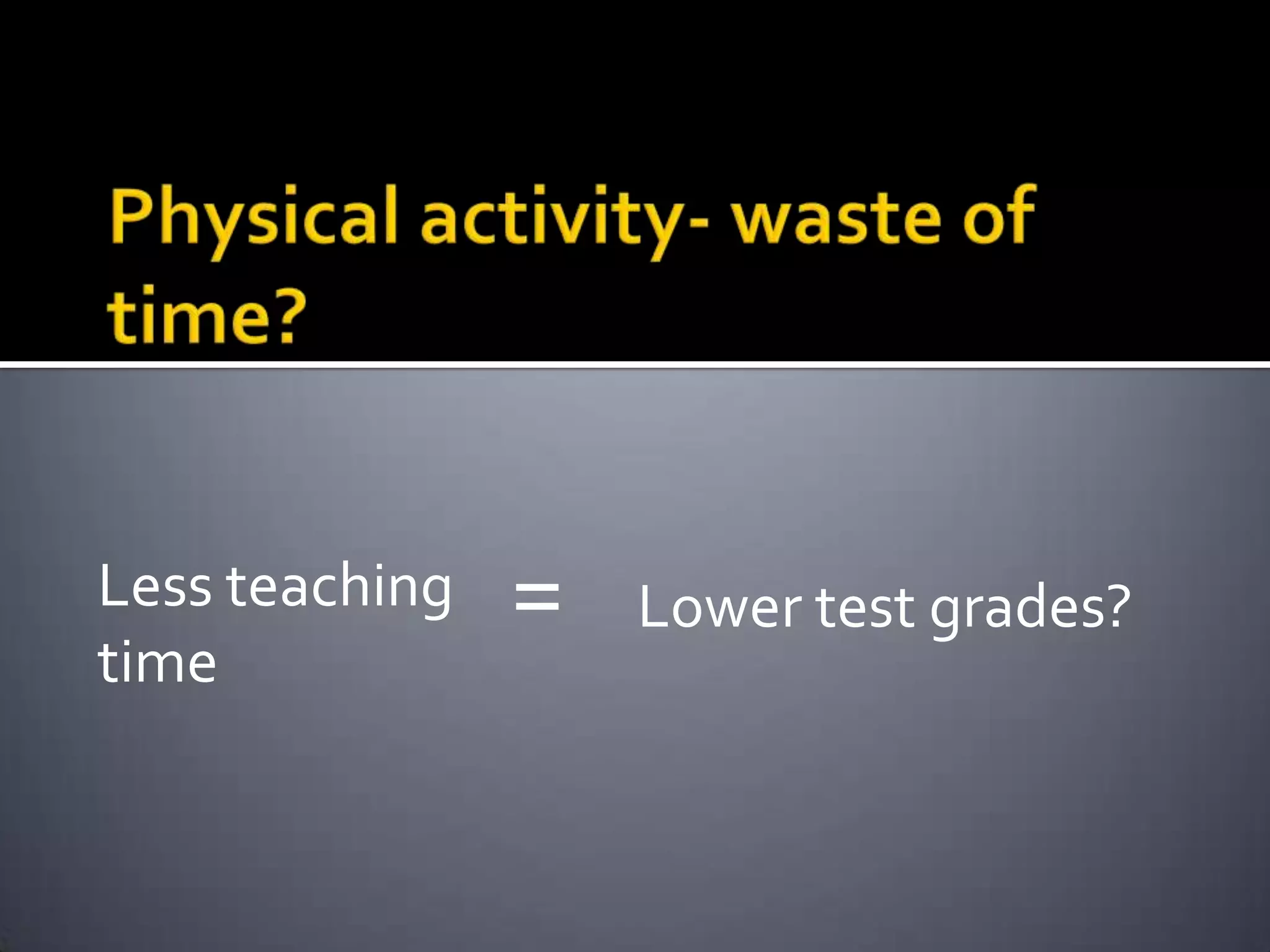 Physical activity- waste of time?

Less teaching time = Lower test grades?